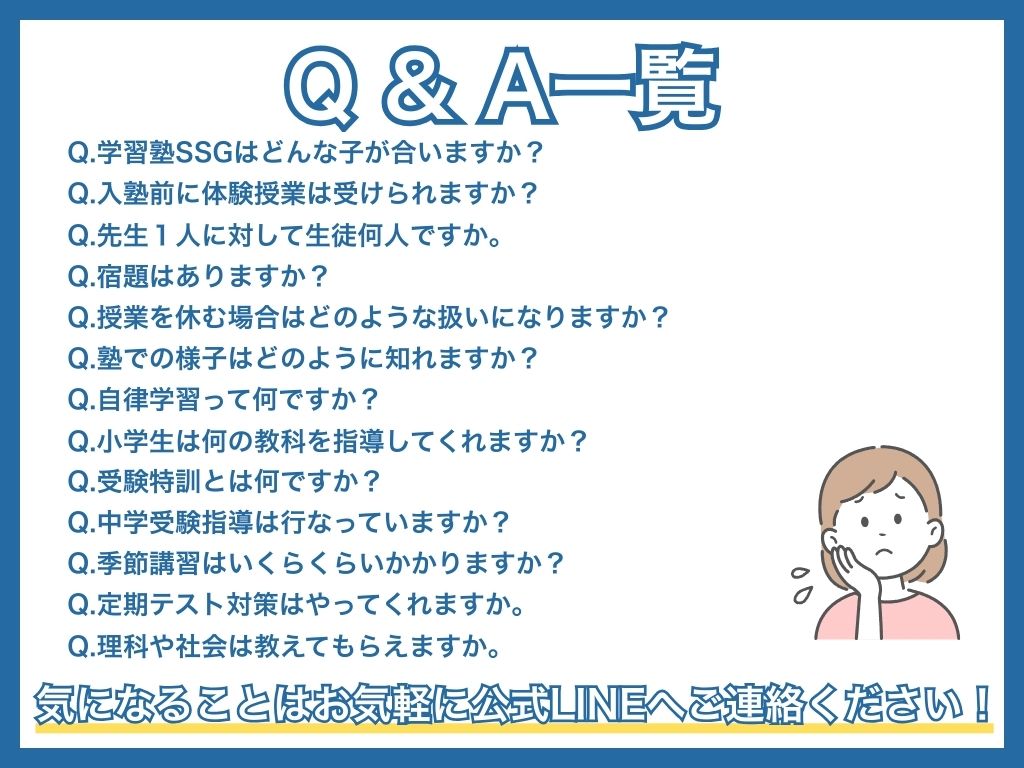 Q & A一覧

Q.学習塾SSGはどんな子が合いますか？
Q.入塾前に体験授業は受けられますか？
Q.先生１人に対して生徒何人ですか。
Q.宿題はありますか？
Q.授業を休む場合はどのような扱いになりますか？
Q.塾での様子はどのように知れますか？
Q.自律学習って何ですか？
Q.小学生は何の教科を指導してくれますか？
Q.受験特訓とは何ですか？
Q.中学受験指導は行なっていますか？
Q.季節講習はいくらくらいかかりますか？
Q.定期テスト対策はやってくれますか。
Q.理科や社会は教えてもらえますか。

気になることはお気軽に公式LINEへご連絡ください！